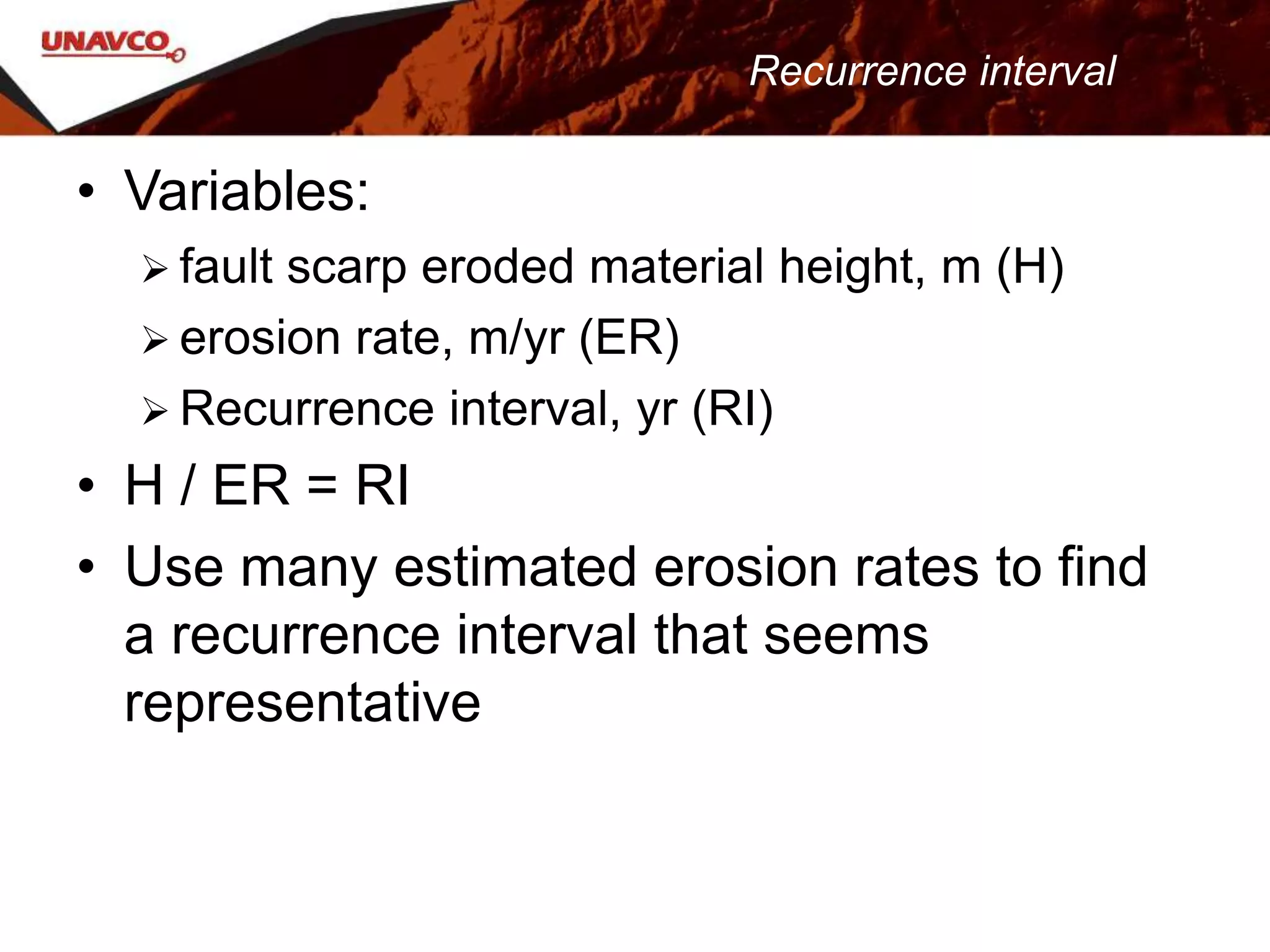 UNAVCO

Recurrence interval

• Variables:
  ➢ fault scarp eroded material height, m (H)
  ➢ erosion rate, m/yr (ER)
  ➢ Recurrence interval, yr (RI)
• H / ER = RI
• Use many estimated erosion rates to find a recurrence interval that seems representative